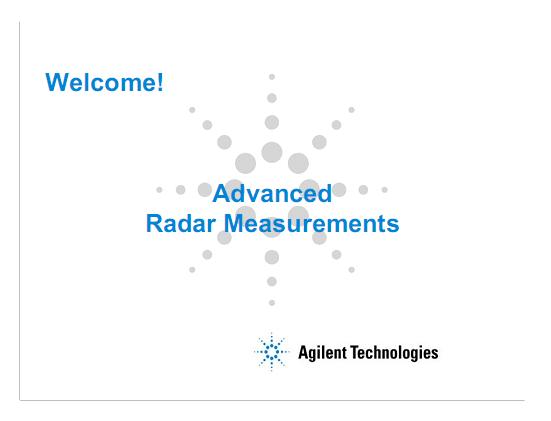 Welcome!

Advanced
Radar Measurements

Agilent Technologies